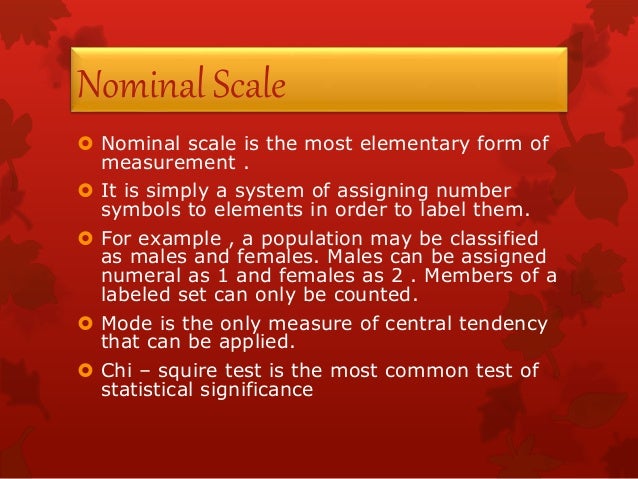 Nominal Scale

Nominal scale is the most elementary form of measurement .

It is simply a system of assigning number symbols to elements in order to label them.

For example , a population may be classified as males and females. Males can be assigned numeral as 1 and females as 2 . Members of a labeled set can only be counted.

Mode is the only measure of central tendency that can be applied.

Chi – squire test is the most common test of statistical significance